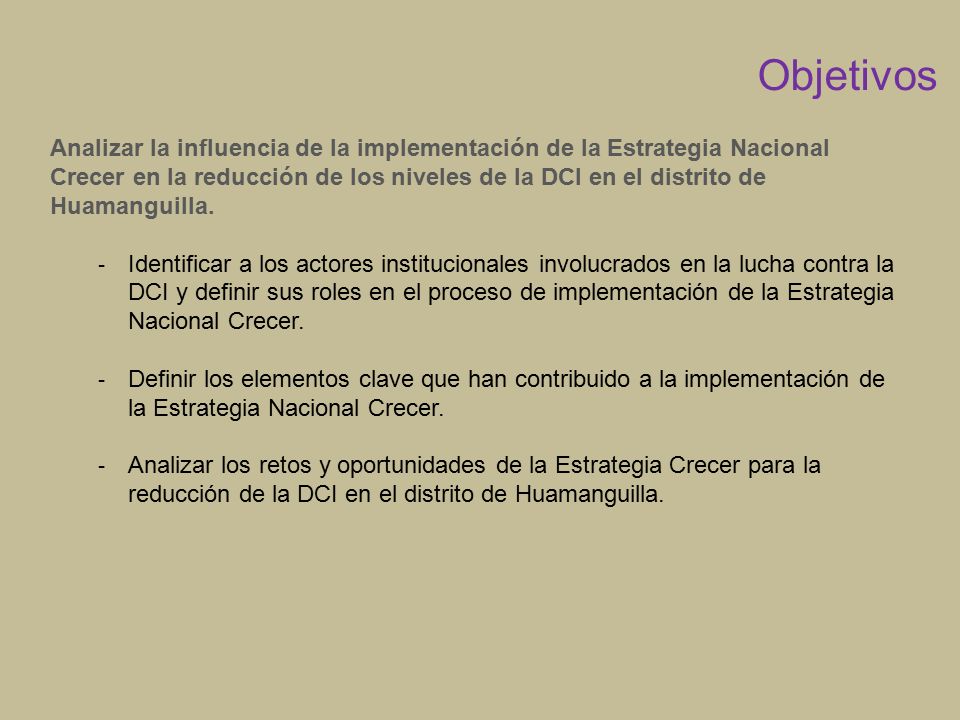 Objetivos

Analizar la influencia de la implementación de la Estrategia Nacional Crecer en la reducción de los niveles de la DCI en el distrito de Huamanguilla.

- Identificar a los actores institucionales involucrados en la lucha contra la DCI y definir sus roles en el proceso de implementación de la Estrategia Nacional Crecer.

- Definir los elementos clave que han contribuido a la implementación de la Estrategia Nacional Crecer.

- Analizar los retos y oportunidades de la Estrategia Crecer para la reducción de la DCI en el distrito de Huamanguilla.